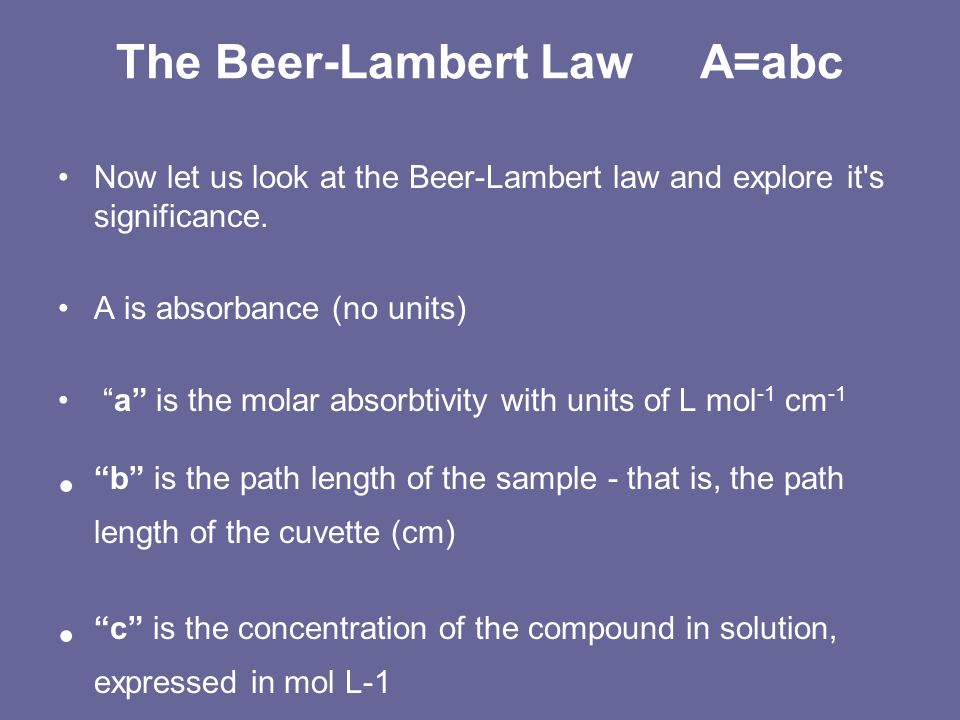 The Beer-Lambert Law A=abc

• Now let us look at the Beer-Lambert law and explore it's significance.

• A is absorbance (no units)

• “a” is the molar absorbtivity with units of L mol$^{-1}$ cm$^{-1}$

• “b” is the path length of the sample - that is, the path length of the cuvette (cm)

• “c” is the concentration of the compound in solution, expressed in mol L-1